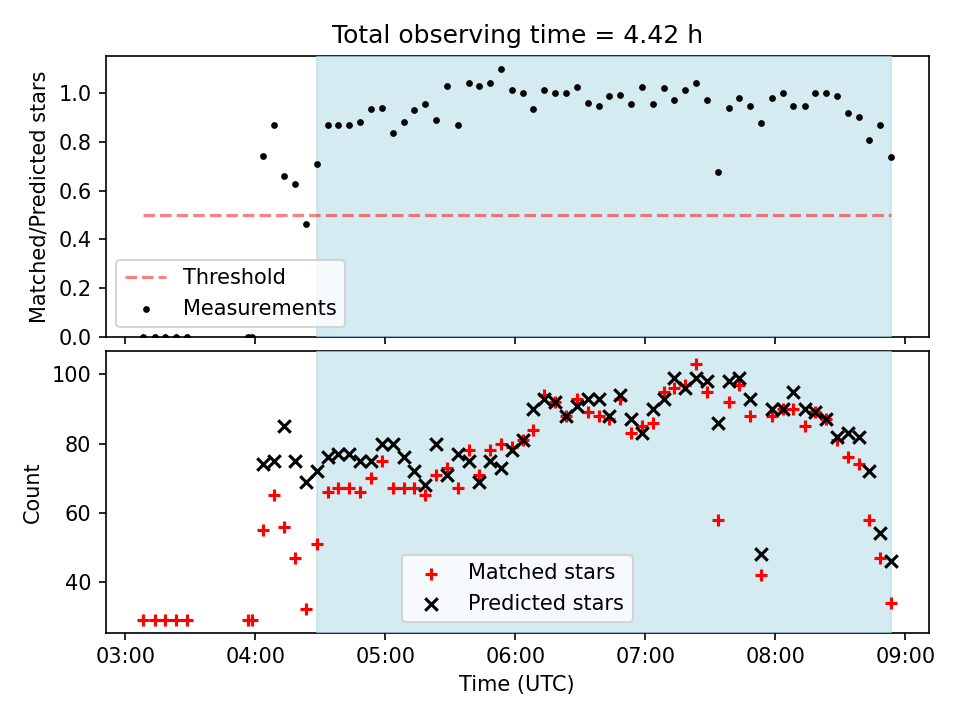 Total observing time = 4.42 h

Matched/Predicted stars

1.0
0.8
0.6
0.4
0.2
0.0

Threshold
Measurements

Count

100
80
60
40

Matched stars
Predicted stars

03:00
04:00
05:00
06:00
07:00
08:00
09:00

Time (UTC)